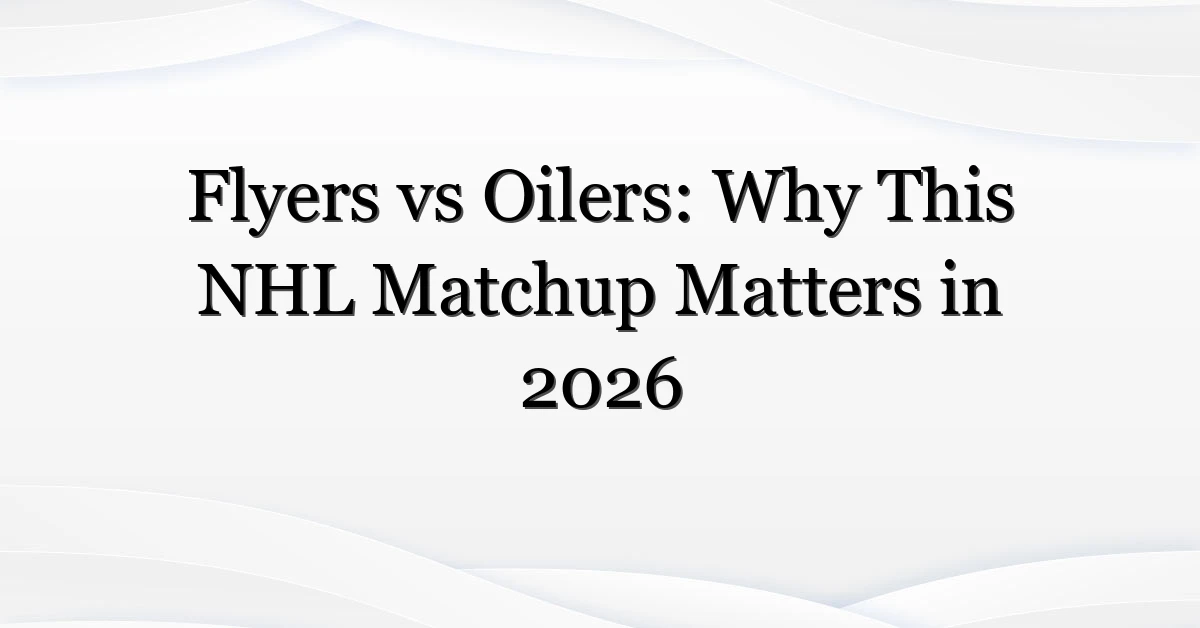 Flyers vs Oilers: Why This NHL Matchup Matters in 2026